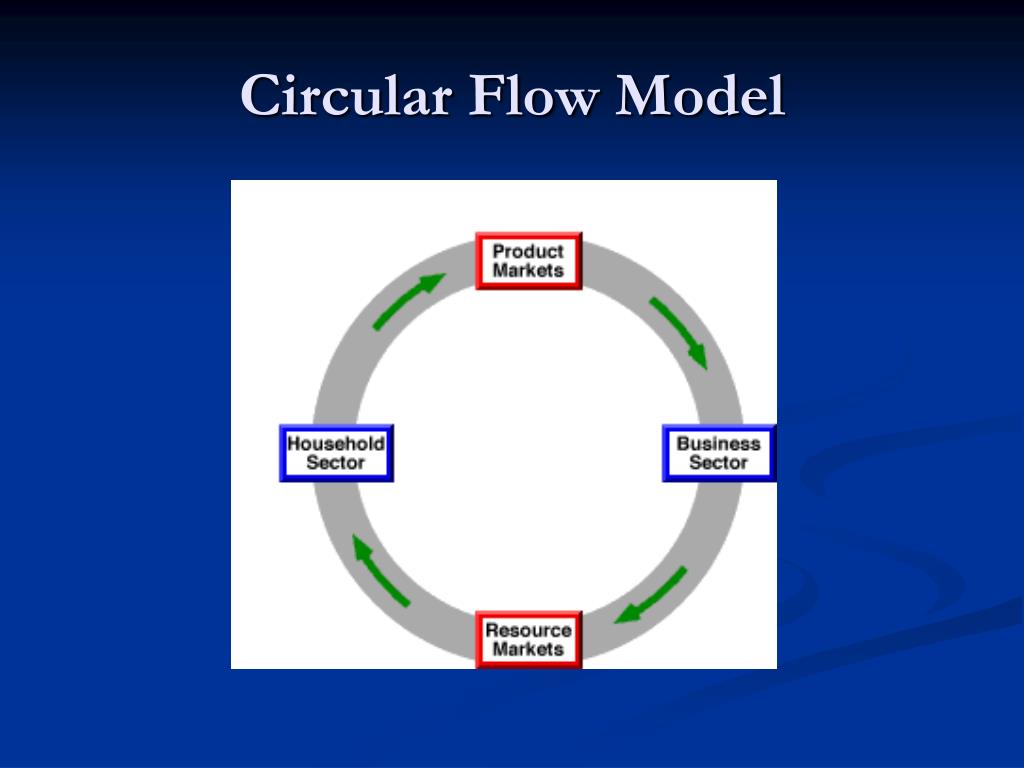 Circular Flow Model

Product Markets

Household Sector

Business Sector

Resource Markets